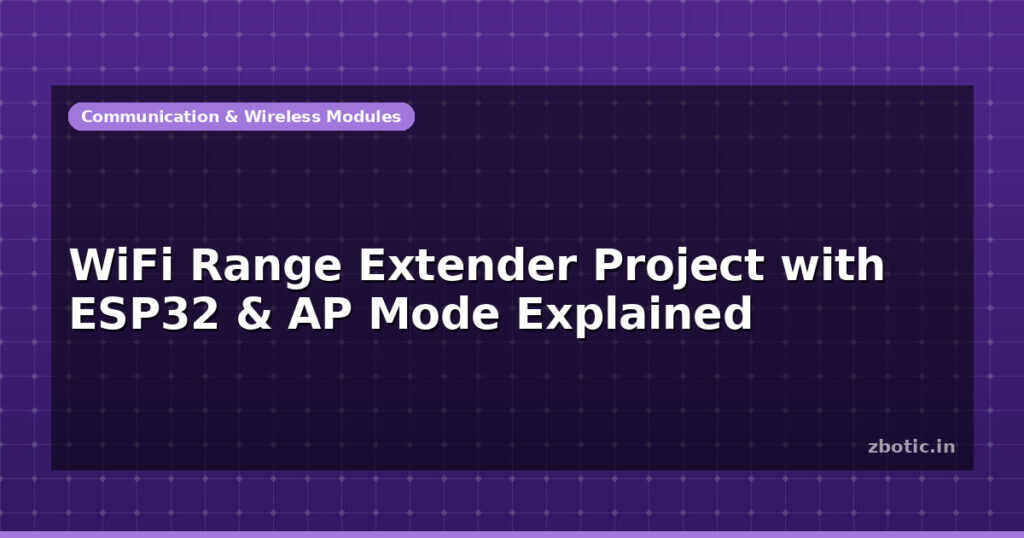 Communication & Wireless Modules

WiFi Range Extender Project with ESP32 & AP Mode Explained

zbotic.in